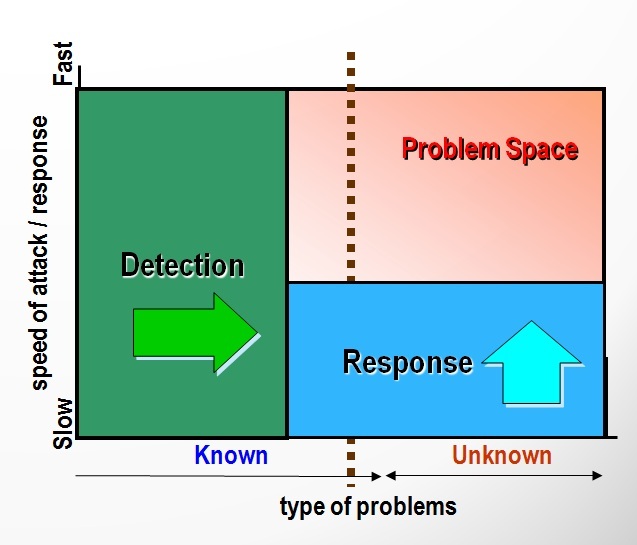 Fast

speed of attack / response

Slow

Problem Space

Detection

Response

Known

Unknown

type of problems